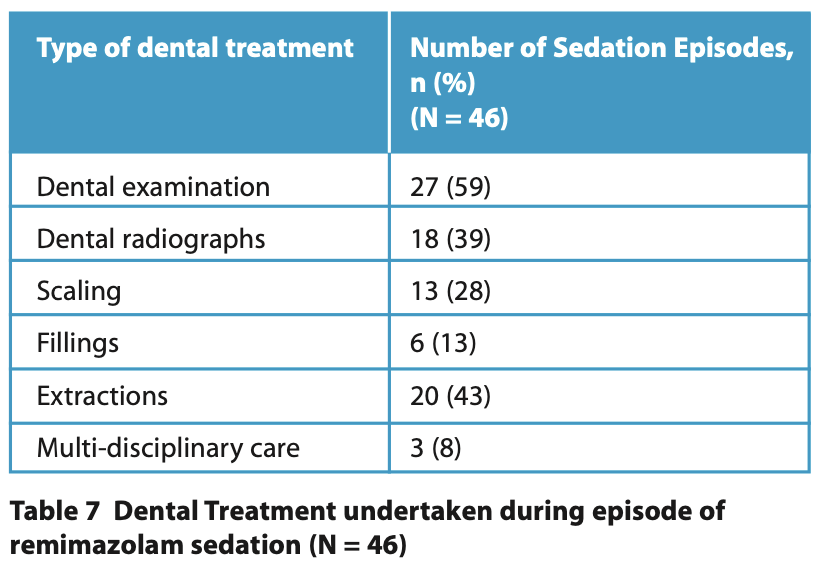 | Type of dental treatment | Number of Sedation Episodes, n (%) (N = 46) |
|---|---|
| Dental examination | 27 (59) |
| Dental radiographs | 18 (39) |
| Scaling | 13 (28) |
| Fillings | 6 (13) |
| Extractions | 20 (43) |
| Multi-disciplinary care | 3 (8) |

Table 7 Dental Treatment undertaken during episode of remimazolam sedation (N = 46)